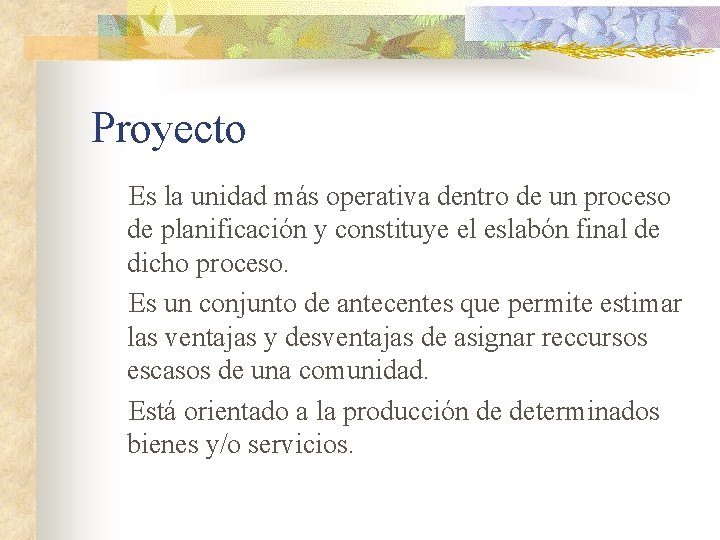 Proyecto

Es la unidad más operativa dentro de un proceso de planificación y constituye el eslabón final de dicho proceso.

Es un conjunto de antecentes que permite estimar las ventajas y desventajas de asignar reccursos escasos de una comunidad.

Está orientado a la producción de determinados bienes y/o servicios.